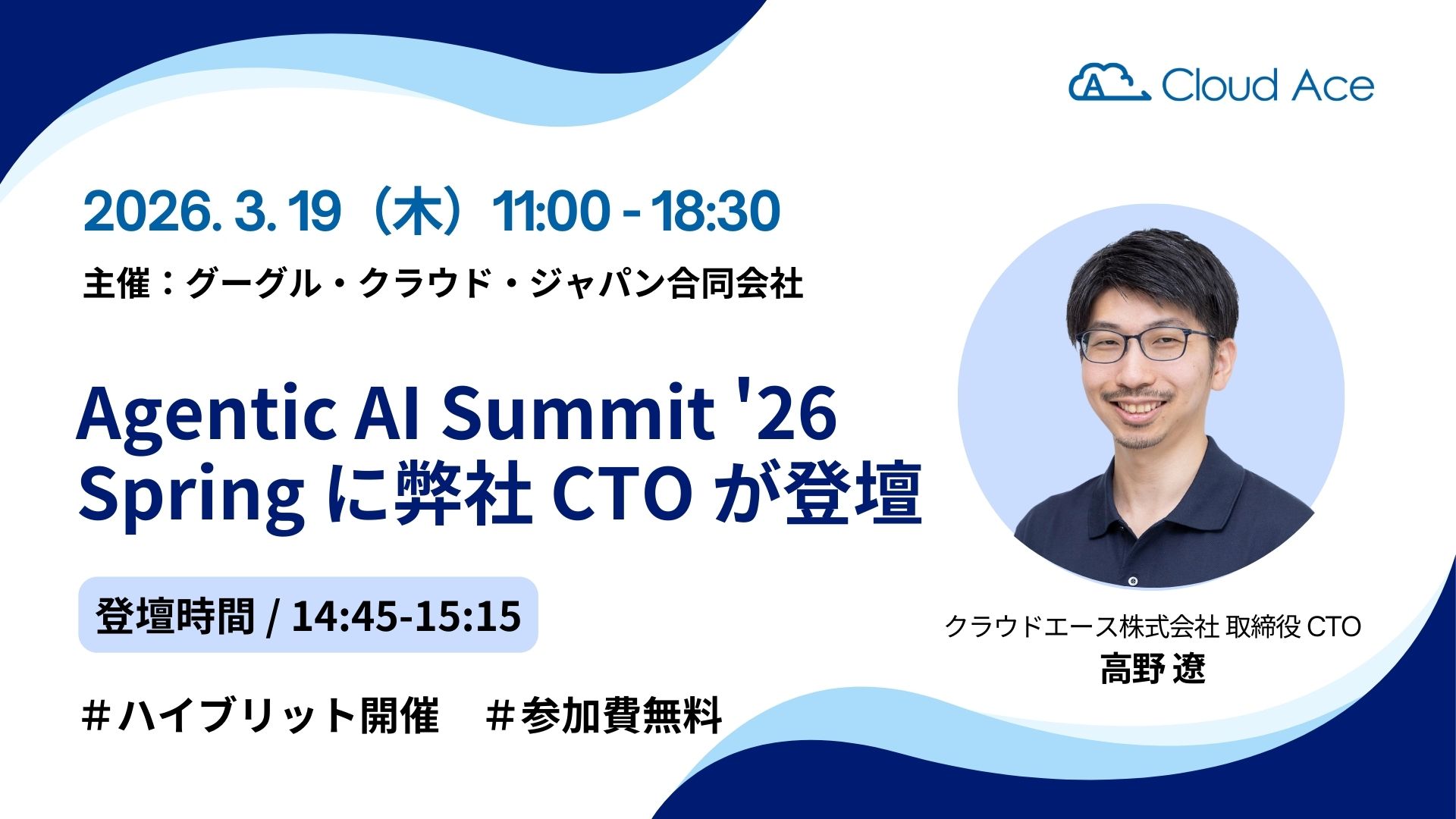 Cloud Ace

2026. 3. 19（木）11:00 - 18:30

主催：グーグル・クラウド・ジャパン合同会社

Agentic AI Summit '26 Spring に弊社 CTO が登壇

登壇時間 / 14:45-15:15

＃ハイブリット開催　＃参加費無料

クラウドエース株式会社 取締役 CTO
高野 遼